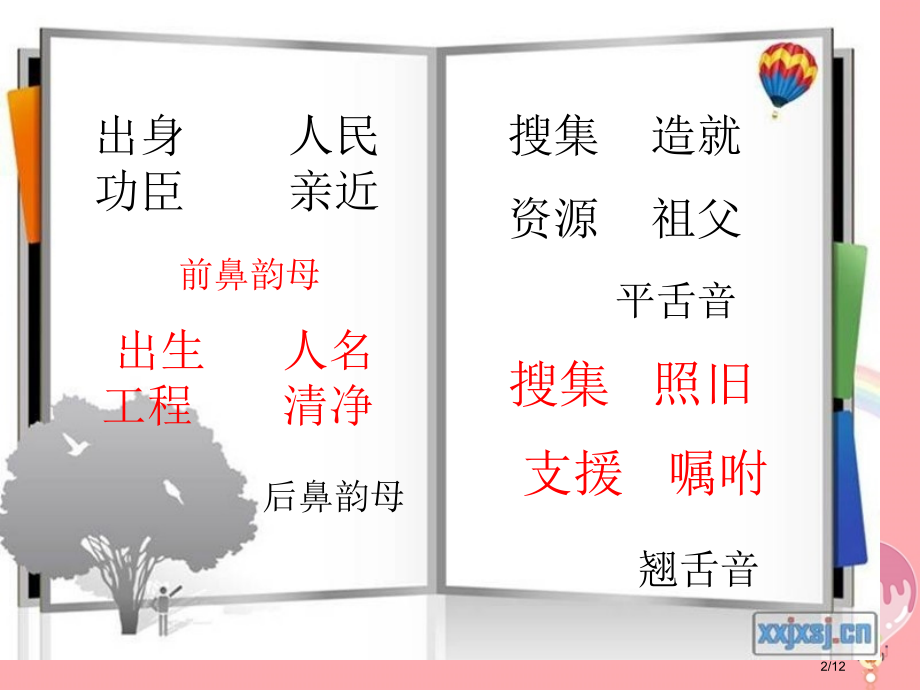 出身　　人民
功臣　　亲近

前鼻韵母

出生　　人名
工程　　清净

后鼻韵母

搜集　造就
资源　祖父

平舌音

搜集　照旧
支援　嘱咐

翘舌音

xxjxsj.cn

2/12